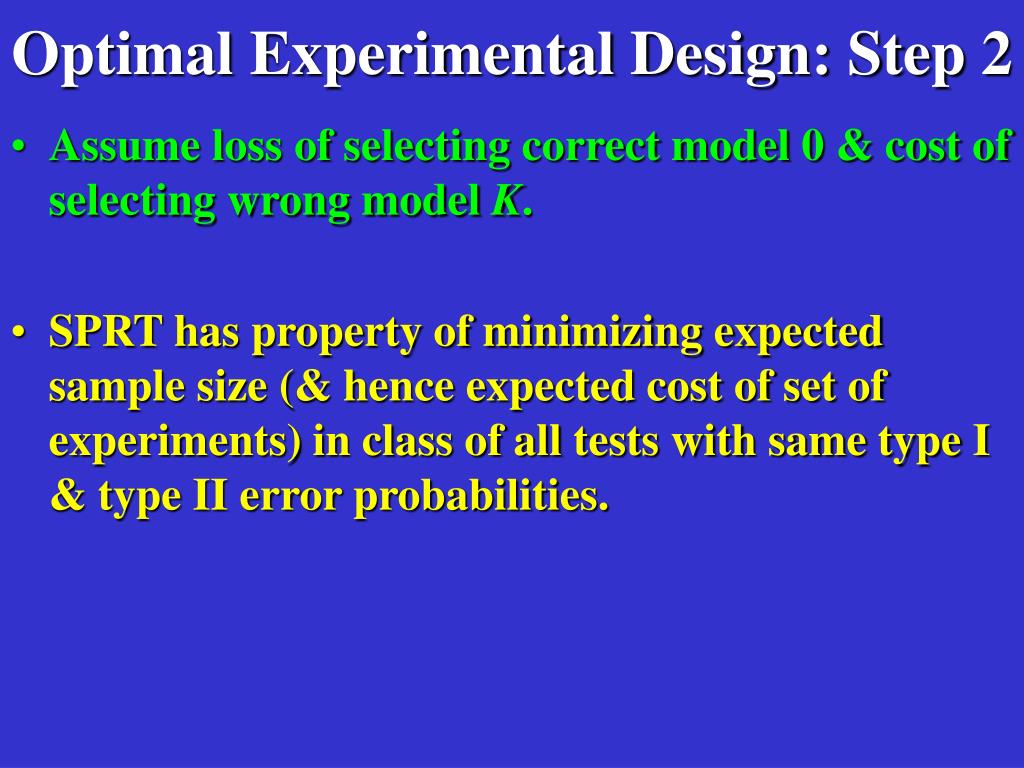 Optimal Experimental Design: Step 2

• Assume loss of selecting correct model 0 & cost of selecting wrong model $K$.

• SPRT has property of minimizing expected sample size (& hence expected cost of set of experiments) in class of all tests with same type I & type II error probabilities.